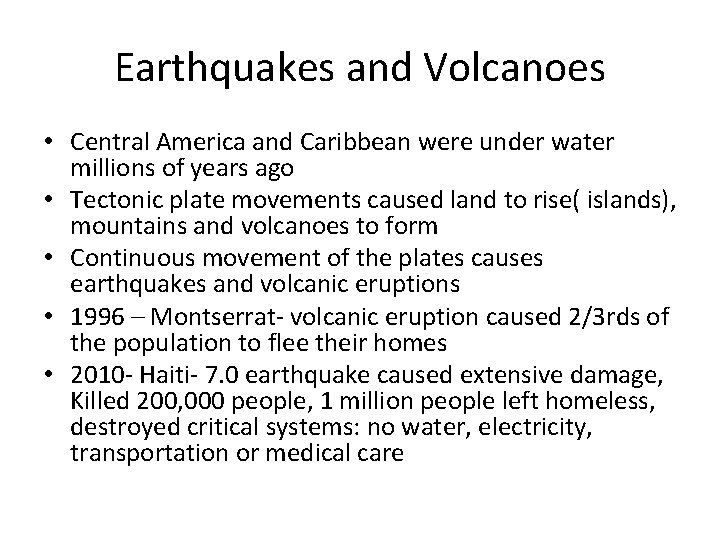 Earthquakes and Volcanoes

• Central America and Caribbean were under water millions of years ago
• Tectonic plate movements caused land to rise( islands), mountains and volcanoes to form
• Continuous movement of the plates causes earthquakes and volcanic eruptions
• 1996 – Montserrat- volcanic eruption caused 2/3rds of the population to flee their homes
• 2010- Haiti- 7.0 earthquake caused extensive damage, Killed 200,000 people, 1 million people left homeless, destroyed critical systems: no water, electricity, transportation or medical care